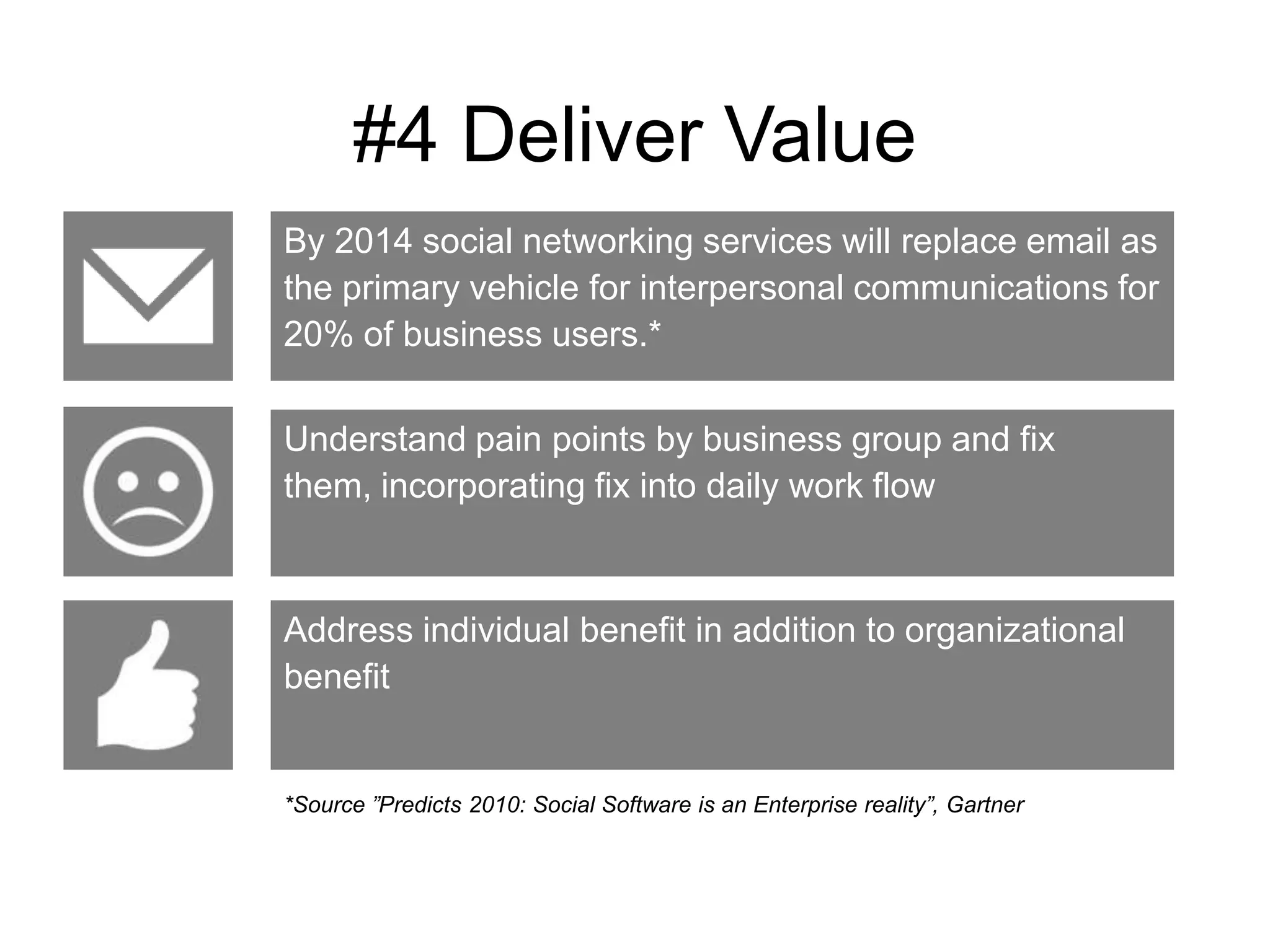 #4 Deliver Value

By 2014 social networking services will replace email as the primary vehicle for interpersonal communications for 20% of business users.*

Understand pain points by business group and fix them, incorporating fix into daily work flow

Address individual benefit in addition to organizational benefit

*Source ”Predicts 2010: Social Software is an Enterprise reality”, Gartner